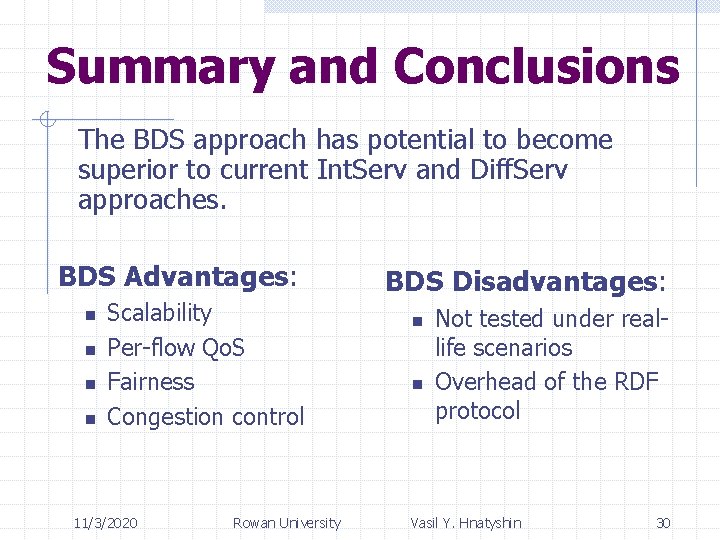 Summary and Conclusions

The BDS approach has potential to become superior to current IntServ and DiffServ approaches.

BDS Advantages:

- Scalability
- Per-flow QoS
- Fairness
- Congestion control

BDS Disadvantages:

- Not tested under real-life scenarios
- Overhead of the RDF protocol

11/3/2020 Rowan University Vasil Y. Hnatyshin 30